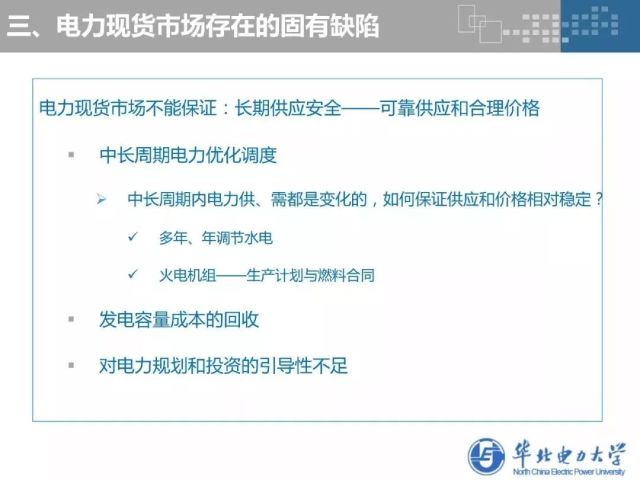 三、电力现货市场存在的固有缺陷

电力现货市场不能保证：长期供应安全——可靠供应和合理价格

▪ 中长周期电力优化调度

➢ 中长周期内电力供、需都是变化的，如何保证供应和价格相对稳定？

✓ 多年、年调节水电

✓ 火电机组——生产计划与燃料合同

▪ 发电容量成本的回收

▪ 对电力规划和投资的引导性不足

华北电力大学
North China Electric Power University